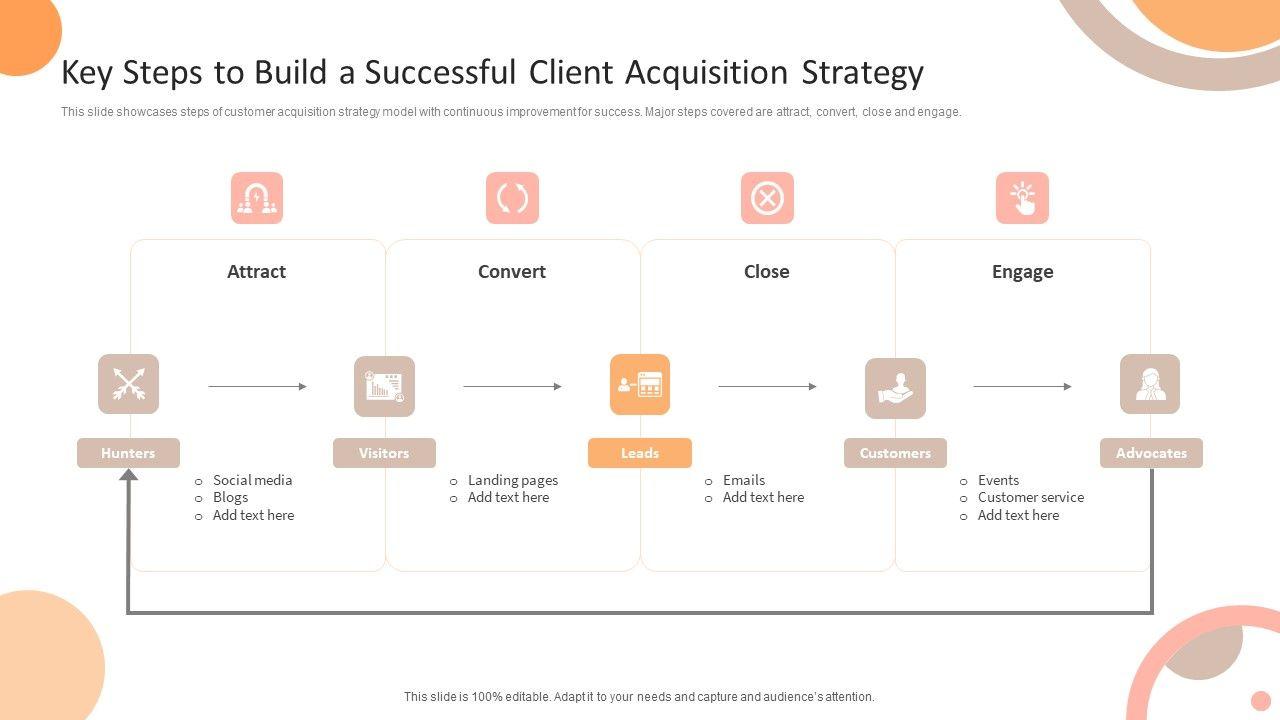 Key Steps to Build a Successful Client Acquisition Strategy

This slide showcases steps of customer acquisition strategy model with continuous improvement for success. Major steps covered are attract, convert, close and engage.

Attract

Convert

Close

Engage

Hunters

Visitors

Leads

Customers

Advocates

o Social media
o Blogs
o Add text here

o Landing pages
o Add text here

o Emails
o Add text here

o Events
o Customer service
o Add text here

This slide is 100% editable. Adapt it to your needs and capture and audience's attention.